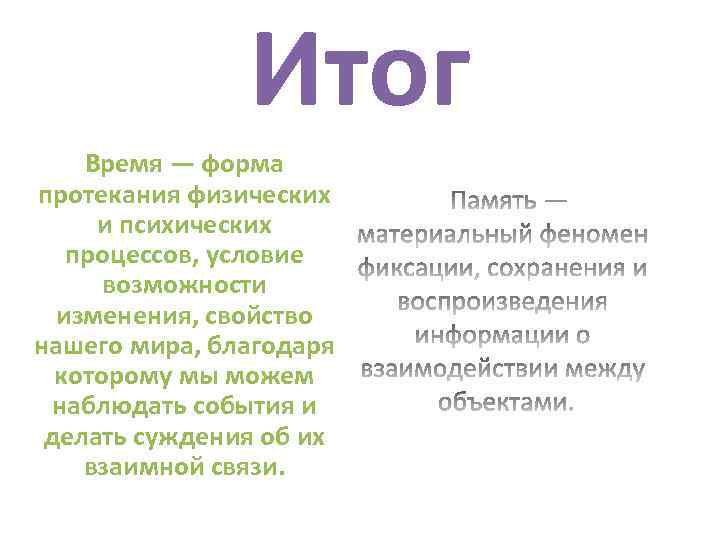 Итог

Время — форма протекания физических и психических процессов, условие возможности изменения, свойство нашего мира, благодаря которому мы можем наблюдать события и делать суждения об их взаимной связи.

Память — материальный феномен фиксации, сохранения и воспроизведения информации о взаимодействии между объектами.